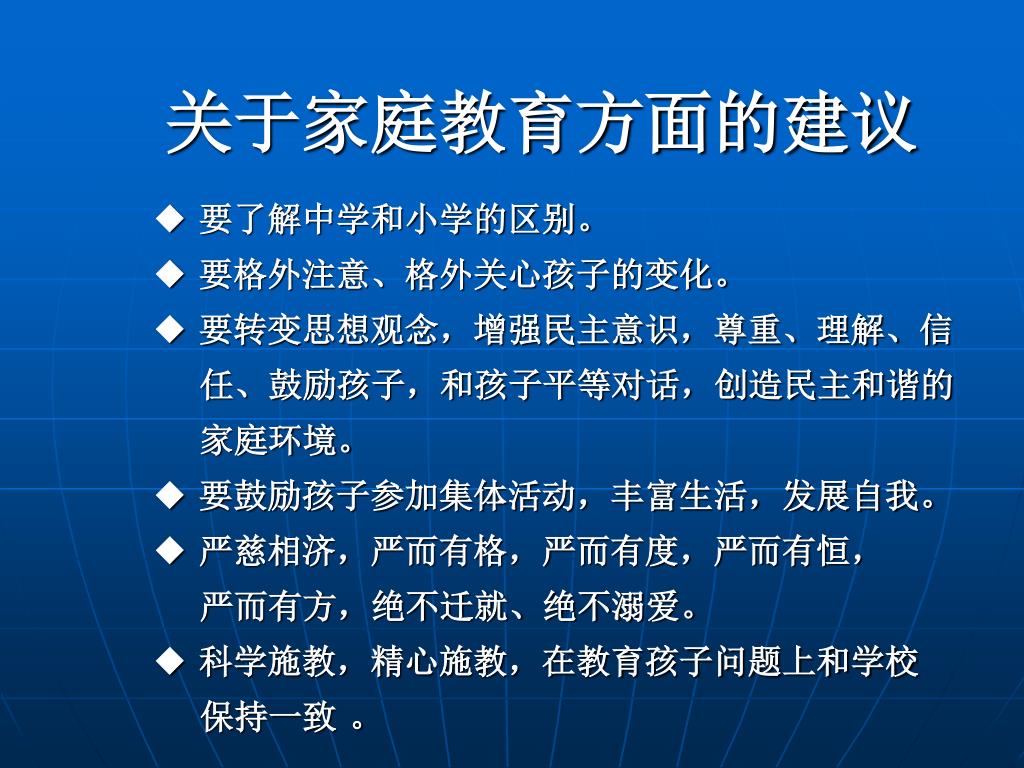 关于家庭教育方面的建议

◆ 要了解中学和小学的区别。

◆ 要格外注意、格外关心孩子的变化。

◆ 要转变思想观念，增强民主意识，尊重、理解、信任、鼓励孩子，和孩子平等对话，创造民主和谐的家庭环境。

◆ 要鼓励孩子参加集体活动，丰富生活，发展自我。

◆ 严慈相济，严而有格，严而有度，严而有恒，严而有方，绝不迁就、绝不溺爱。

◆ 科学施教，精心施教，在教育孩子问题上和学校保持一致 。